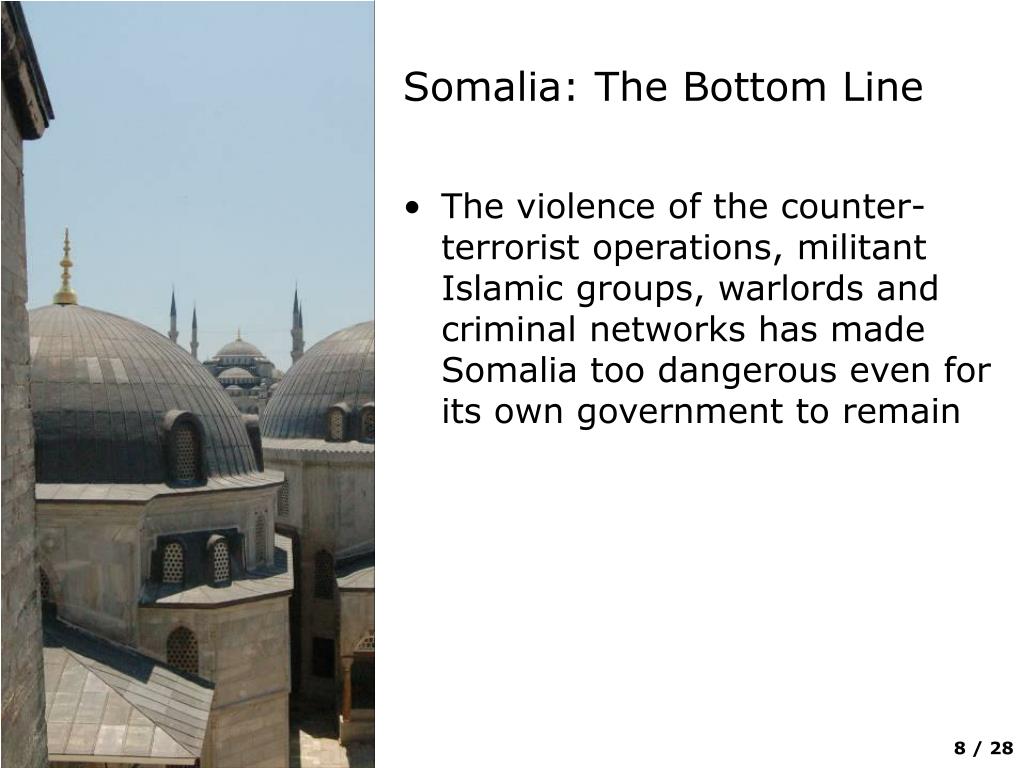 Somalia: The Bottom Line

• The violence of the counter-terrorist operations, militant Islamic groups, warlords and criminal networks has made Somalia too dangerous even for its own government to remain

8 / 28